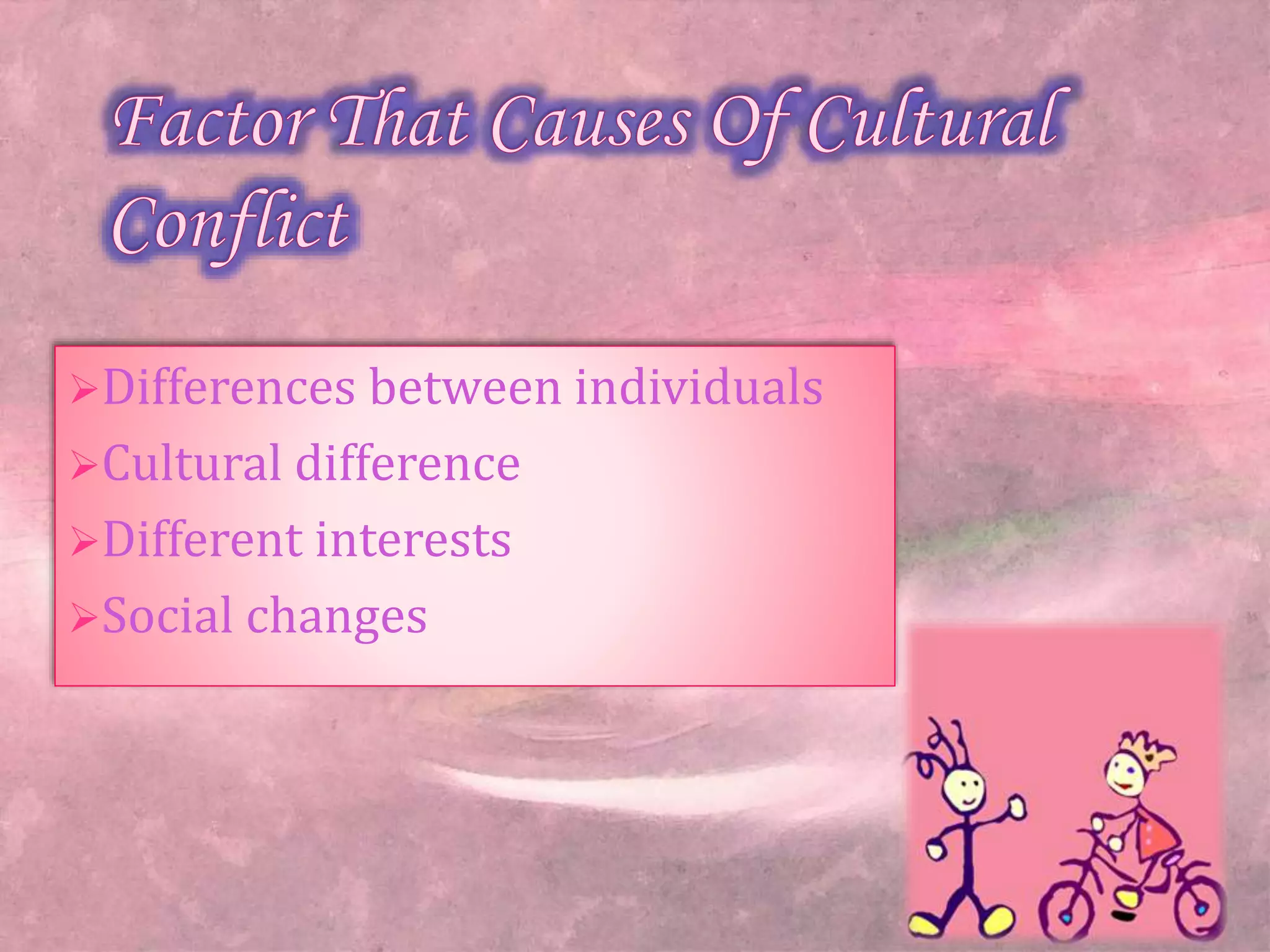 Factor That Causes Of Cultural Conflict

➢Differences between individuals
➢Cultural difference
➢Different interests
➢Social changes